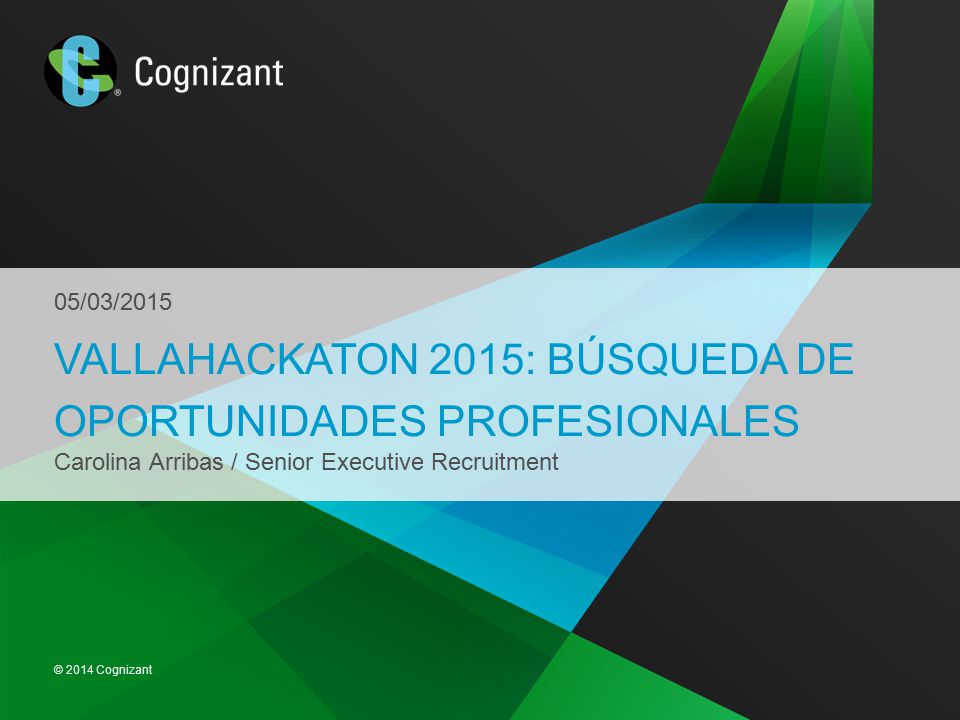 Cognizant

05/03/2015

VALLAHACKATON 2015: BÚSQUEDA DE OPORTUNIDADES PROFESIONALES

Carolina Arribas / Senior Executive Recruitment

© 2014 Cognizant